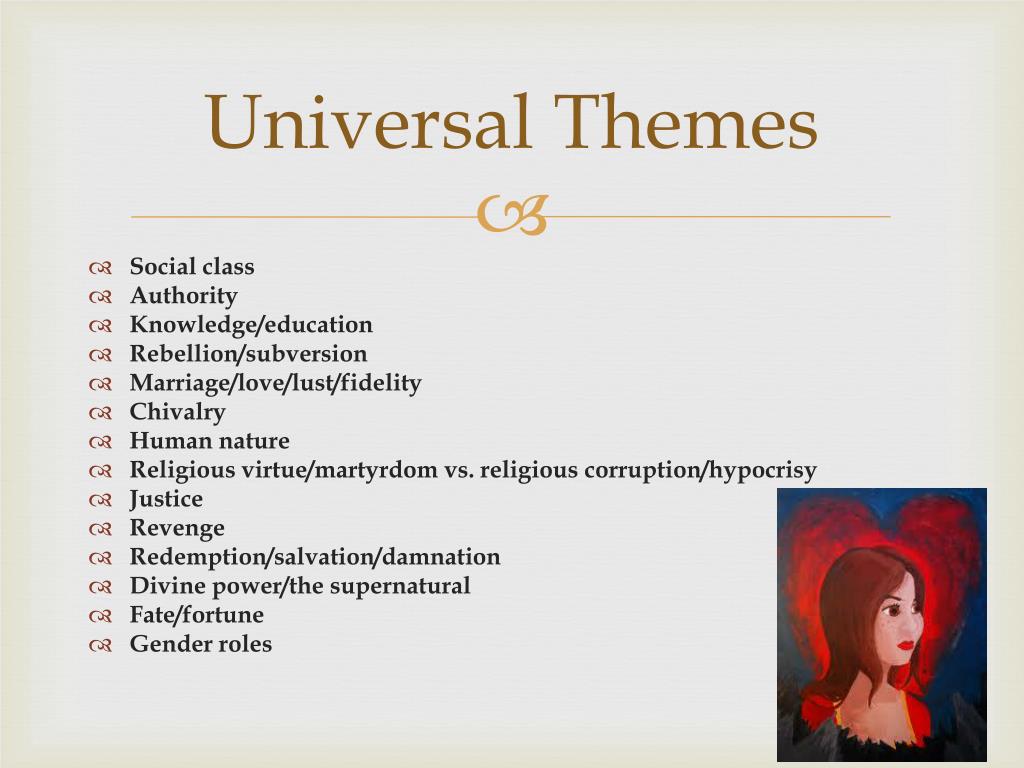 Universal Themes

Social class
Authority
Knowledge/education
Rebellion/subversion
Marriage/love/lust/fidelity
Chivalry
Human nature
Religious virtue/martyrdom vs. religious corruption/hypocrisy
Justice
Revenge
Redemption/salvation/damnation
Divine power/the supernatural
Fate/fortune
Gender roles